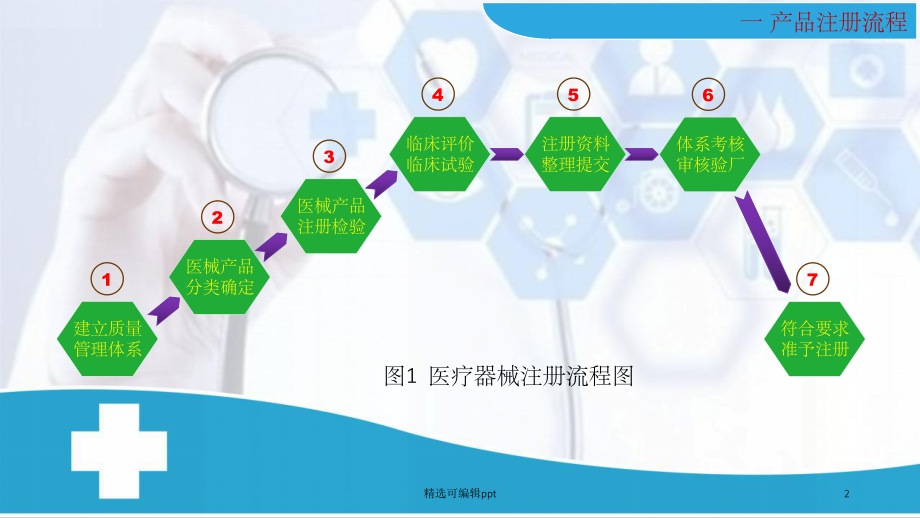 一 产品注册流程

1
建立质量管理体系

2
医械产品分类确定

3
医械产品注册检验

4
临床评价临床试验

5
注册资料整理提交

6
体系考核审核验厂

7
符合要求准予注册

图1 医疗器械注册流程图

精选可编辑ppt

2